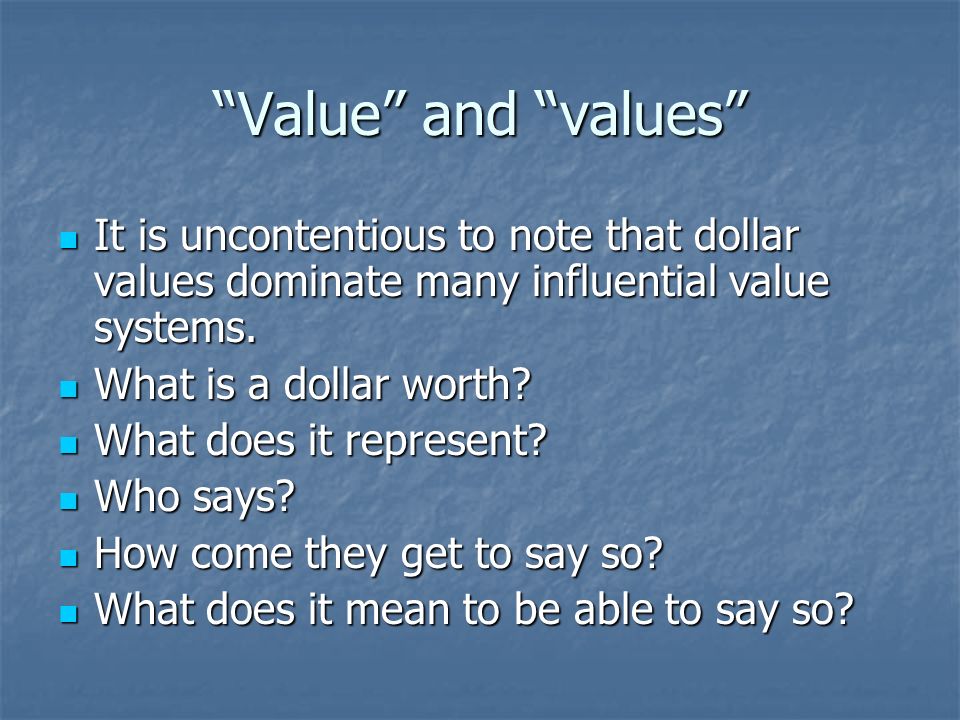 “Value” and “values”

- It is uncontentious to note that dollar values dominate many influential value systems.
- What is a dollar worth?
- What does it represent?
- Who says?
- How come they get to say so?
- What does it mean to be able to say so?